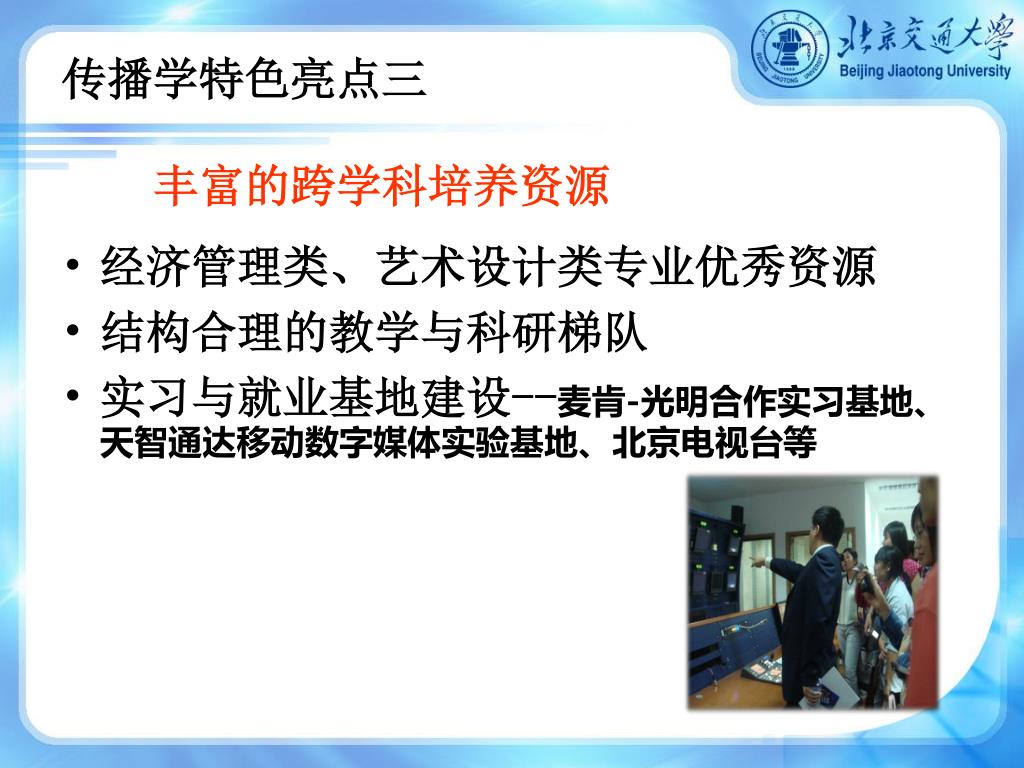 传播学特色亮点三

北京交通大学
Beijing Jiaotong University

丰富的跨学科培养资源

• 经济管理类、艺术设计类专业优秀资源
• 结构合理的教学与科研梯队
• 实习与就业基地建设--麦肯-光明合作实习基地、天智通达移动数字媒体实验基地、北京电视台等